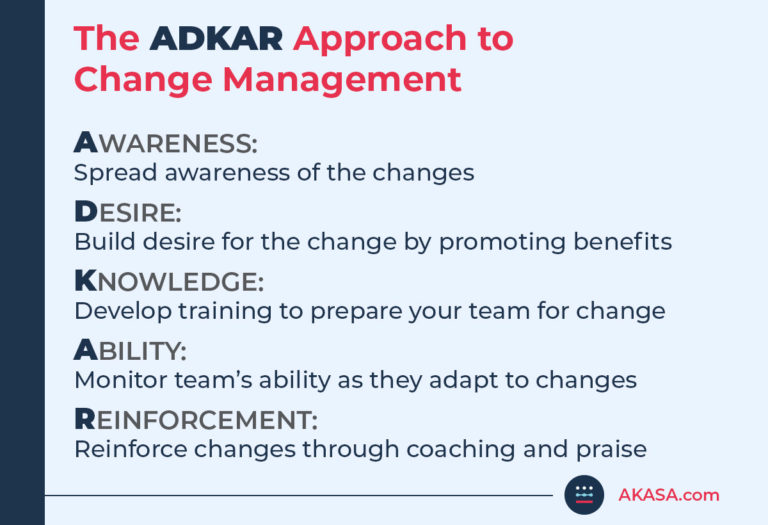 The ADKAR Approach to Change Management

AWARENESS:
Spread awareness of the changes

DESIRE:
Build desire for the change by promoting benefits

KNOWLEDGE:
Develop training to prepare your team for change

ABILITY:
Monitor team's ability as they adapt to changes

REINFORCEMENT:
Reinforce changes through coaching and praise

AKASA.com